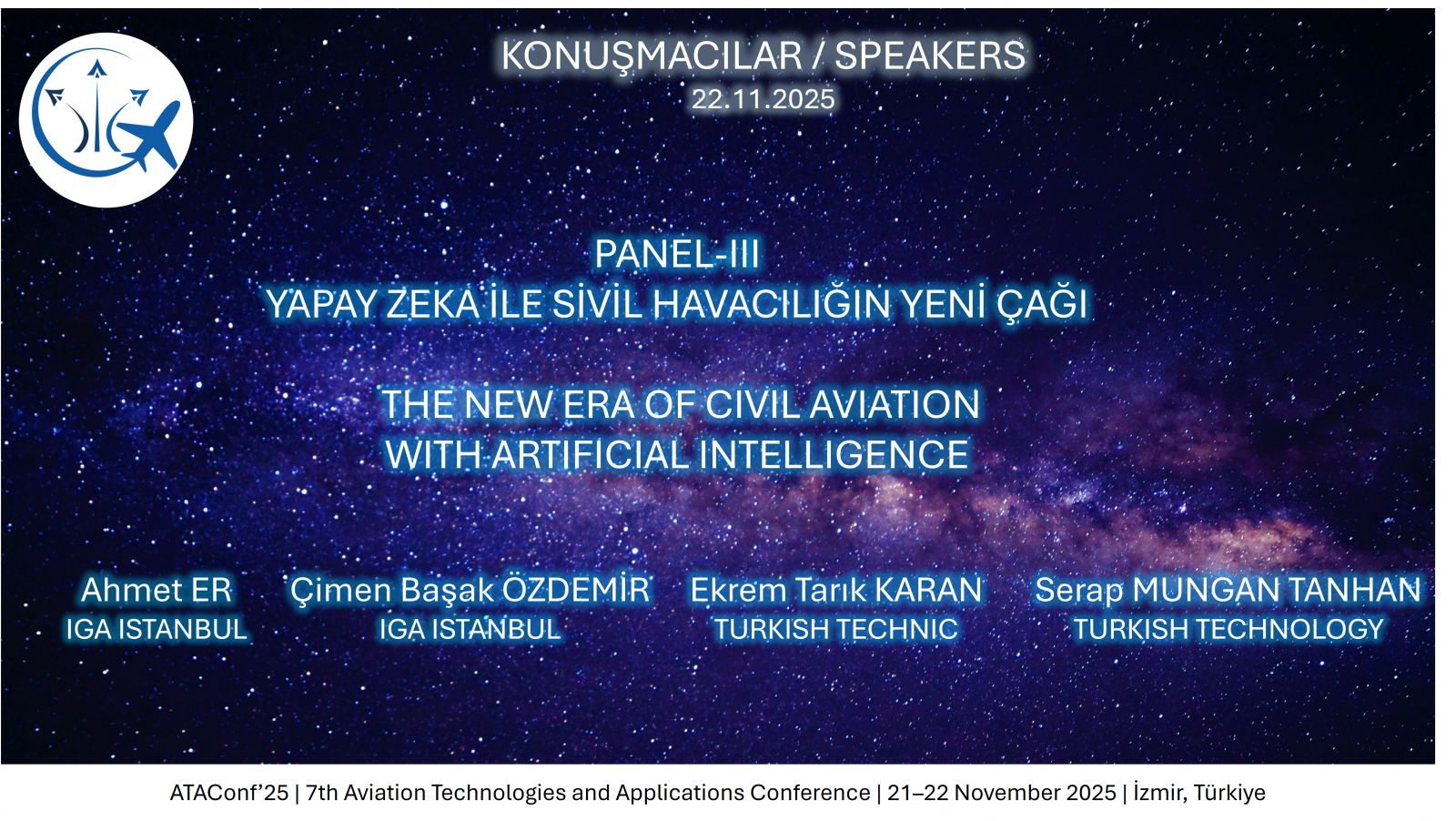 KONUŞMACILAR / SPEAKERS
22.11.2025

PANEL-III
YAPAY ZEKA İLE SİVİL HAVACILIĞIN YENİ ÇAĞI

THE NEW ERA OF CIVIL AVIATION
WITH ARTIFICIAL INTELLIGENCE

Ahmet ER
IGA ISTANBUL

Çimen Başak ÖZDEMİR
IGA ISTANBUL

Ekrem Tarık KARAN
TURKISH TECHNIC

Serap MUNGAN TANHAN
TURKISH TECHNOLOGY

ATAConf'25 | 7th Aviation Technologies and Applications Conference | 21–22 November 2025 | İzmir, Türkiye